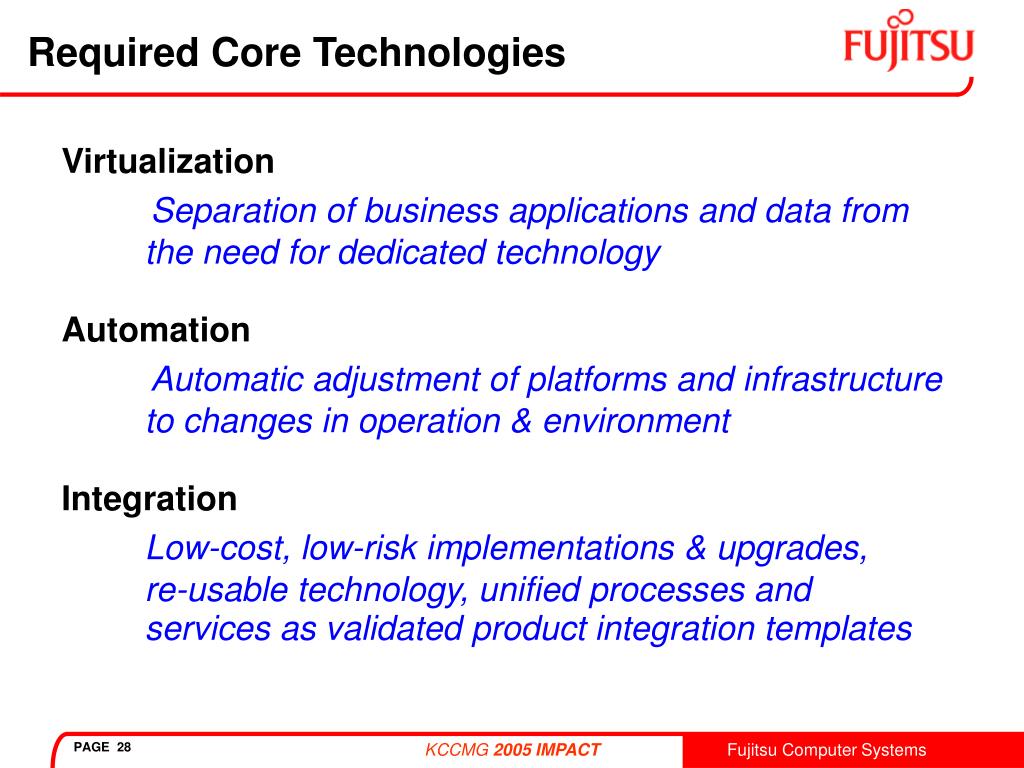 Required Core Technologies

FUJITSU

Virtualization

Separation of business applications and data from the need for dedicated technology

Automation

Automatic adjustment of platforms and infrastructure to changes in operation & environment

Integration

Low-cost, low-risk implementations & upgrades, re-usable technology, unified processes and services as validated product integration templates

PAGE 28

KCCMG 2005 IMPACT

Fujitsu Computer Systems